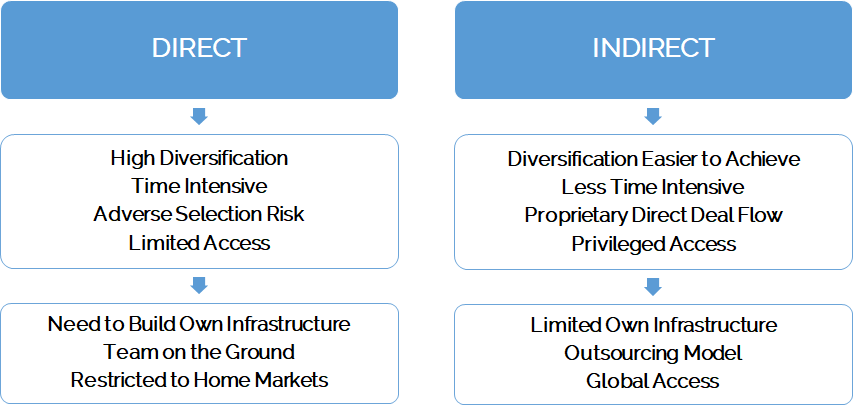 DIRECT

High Diversification
Time Intensive
Adverse Selection Risk
Limited Access

Need to Build Own Infrastructure
Team on the Ground
Restricted to Home Markets

INDIRECT

Diversification Easier to Achieve
Less Time Intensive
Proprietary Direct Deal Flow
Privileged Access

Limited Own Infrastructure
Outsourcing Model
Global Access